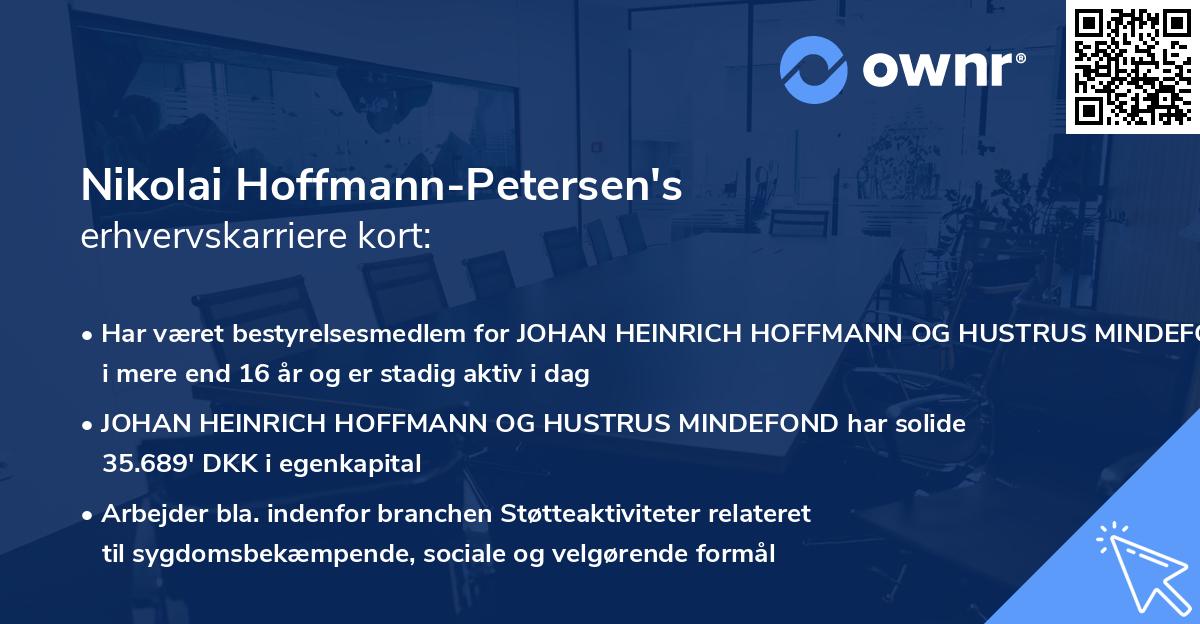 ownr®

Nikolai Hoffmann-Petersen's
erhvervskarriere kort:

• Har været bestyrelsesmedlem for JOHAN HEINRICH HOFFMANN OG HUSTRUS MINDEFO i mere end 16 år og er stadig aktiv i dag

• JOHAN HEINRICH HOFFMANN OG HUSTRUS MINDEFOND har solide 35.689' DKK i egenkapital

• Arbejder bla. indenfor branchen Støtteaktiviteter relateret til sygdomsbekæmpende, sociale og velgørende formål